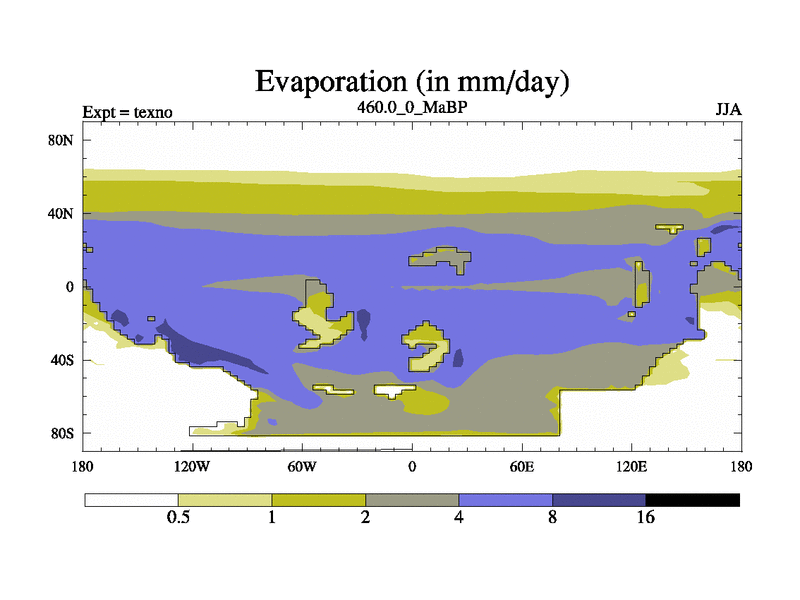 Evaporation (in mm/day)

Expt = texno

460.0_0_MaBP

JJA

80N
40N
0
40S
80S

180
120W
60W
0
60E
120E
180

0.5
1
2
4
8
16